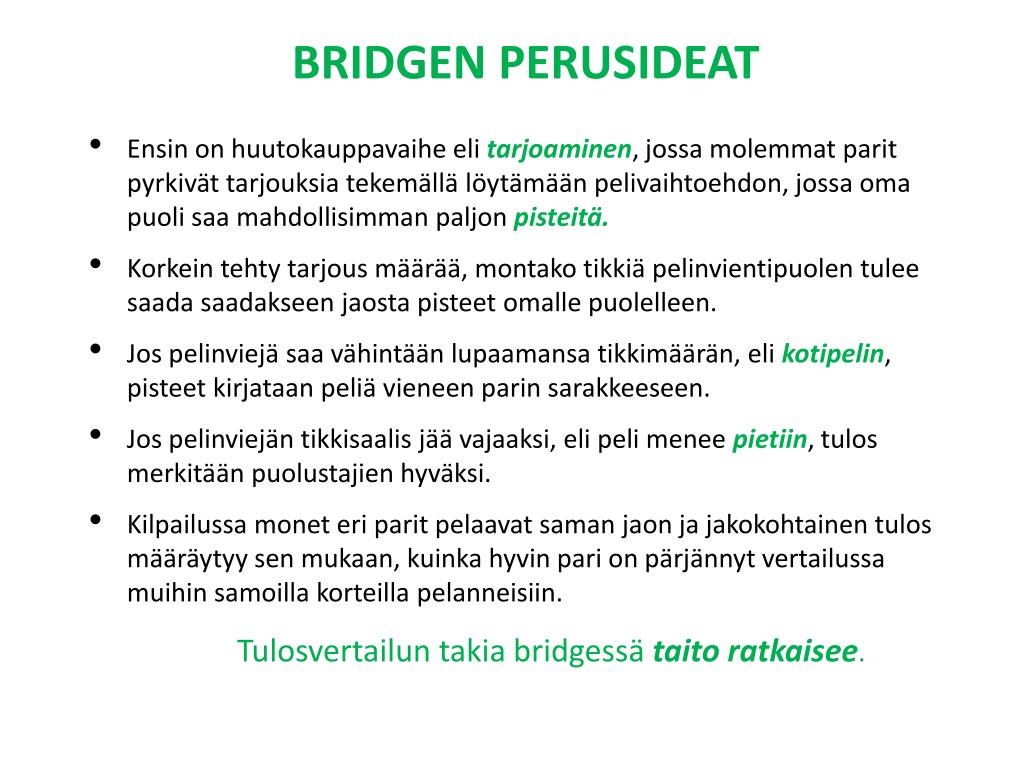 BRIDGEN PERUSIDEAT

• Ensin on huutokauppavaihe eli tarjoaminen, jossa molemmat parit pyrkivät tarjouksia tekemällä löytämään pelivaihtoehdon, jossa oma puoli saa mahdollisimman paljon pisteitä.

• Korkein tehty tarjous määrää, montako tikkiä pelinvientipuolen tulee saada saadakseen jaosta pisteet omalle puolelleen.

• Jos pelinviejä saa vähintään lupaamansa tikkimäärän, eli kotipelin, pisteet kirjataan peliä vieneen parin sarakkeeseen.

• Jos pelinviejän tikkisaalis jää vajaaksi, eli peli menee pietiin, tulos merkitään puolustajien hyväksi.

• Kilpailussa monet eri parit pelaavat saman jaon ja jakokohtainen tulos määräytyy sen mukaan, kuinka hyvin pari on pärjännyt vertailussa muihin samoilla korteilla pelanneisiin.

Tulosvertailun takia bridgessä taito ratkaisee.